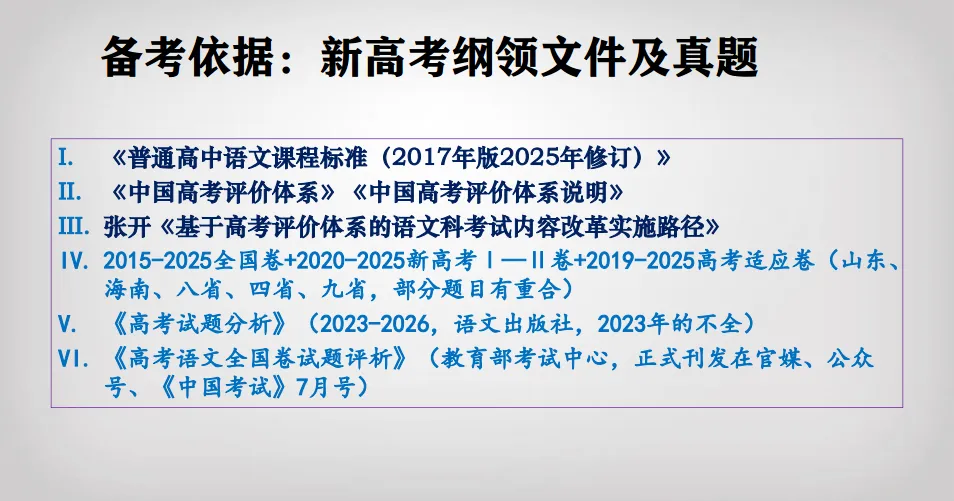 备考依据：新高考纲领文件及真题

I. 《普通高中语文课程标准（2017年版2025年修订）》

II. 《中国高考评价体系》《中国高考评价体系说明》

III. 张开《基于高考评价体系的语文科考试内容改革实施路径》

IV. 2015-2025全国卷+2020-2025新高考Ⅰ—Ⅱ卷+2019-2025高考适应卷（山东、海南、八省、四省、九省，部分题目有重合）

V. 《高考试题分析》（2023-2026，语文出版社，2023年的不全）

VI. 《高考语文全国卷试题评析》（教育部考试中心，正式刊发在官媒、公众号、《中国考试》7月号）